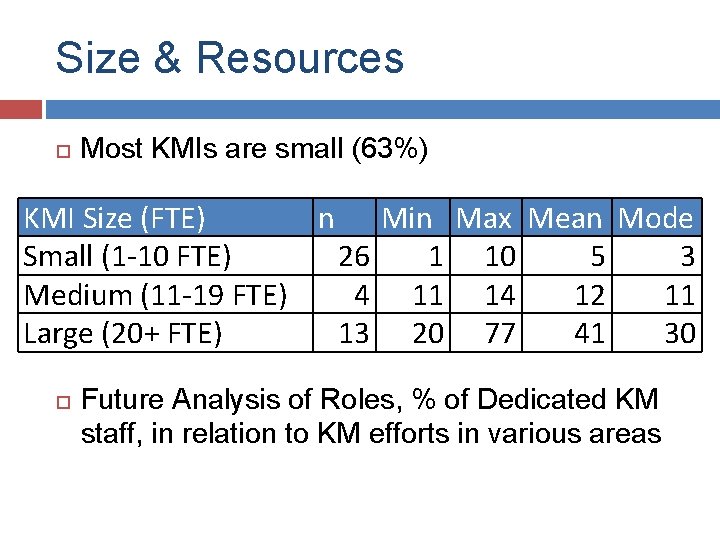 Size & Resources

Most KMIs are small (63%)

| KMI Size (FTE) | n | Min | Max | Mean | Mode |
|---|---|---|---|---|---|
| Small (1-10 FTE) | 26 | 1 | 10 | 5 | 3 |
| Medium (11-19 FTE) | 4 | 11 | 14 | 12 | 11 |
| Large (20+ FTE) | 13 | 20 | 77 | 41 | 30 |

Future Analysis of Roles, % of Dedicated KM staff, in relation to KM efforts in various areas